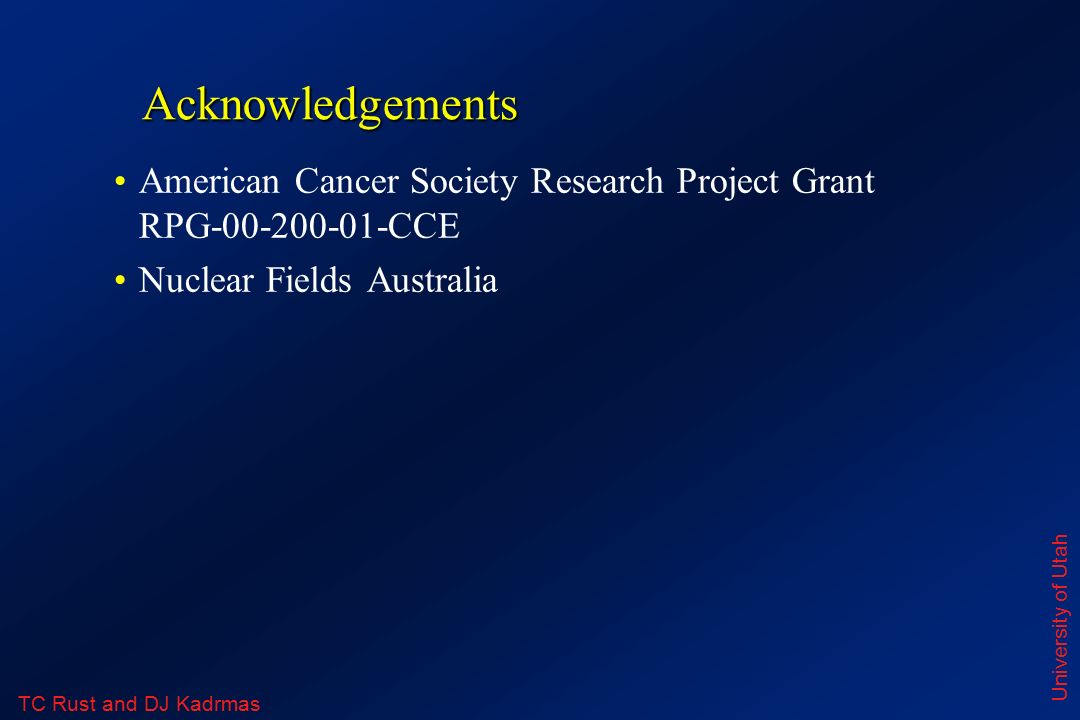 Acknowledgements

• American Cancer Society Research Project Grant RPG-00-200-01-CCE

• Nuclear Fields Australia

University of Utah

TC Rust and DJ Kadrmas